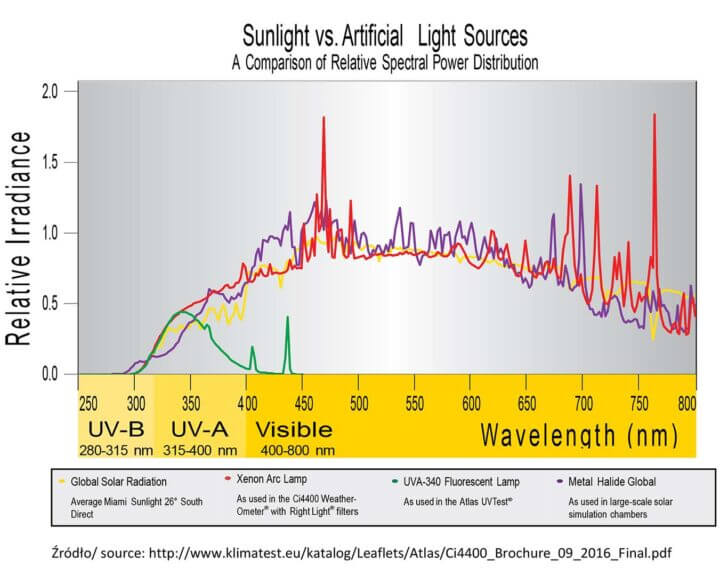 Sunlight vs. Artificial Light Sources
A Comparison of Relative Spectral Power Distribution

Relative Irradiance

2.0
1.5
1.0
0.5
0.0

250 300 350 400 450 500 550 600 650 700 750 800

UV-B
280-315 nm
UV-A
315-400 nm
Visible
400-800 nm
Wavelength (nm)

Global Solar Radiation
Average Miami Sunlight 26° South Direct

Xenon Arc Lamp
As used in the Ci4400 Weather-Ometer® with Right Light® filters

UVA-340 Fluorescent Lamp
As used in the Atlas UVTest®

Metal Halide Global
As used in large-scale solar simulation chambers

Źródło/ source: http://www.klimatest.eu/katalog/Leaflets/Atlas/Ci4400_Brochure_09_2016_Final.pdf